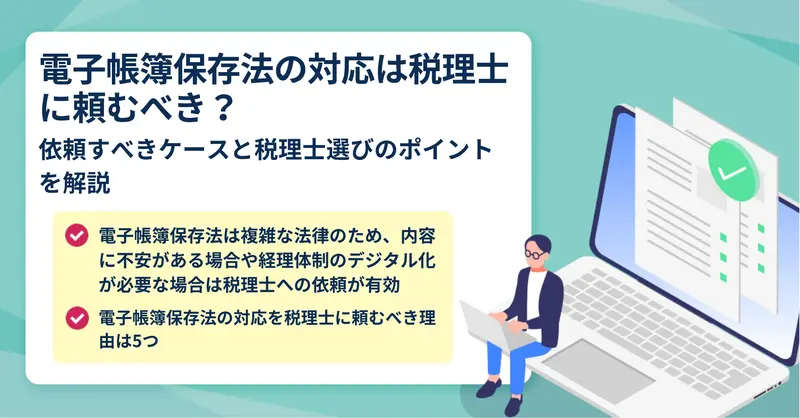 電子帳簿保存法の対応は税理士に頼むべき？

依頼すべきケースと税理士選びのポイントを解説

電子帳簿保存法は複雑な法律のため、内容に不安がある場合や経理体制のデジタル化が必要な場合は税理士への依頼が有効

電子帳簿保存法の対応を税理士に頼むべき理由は5つ